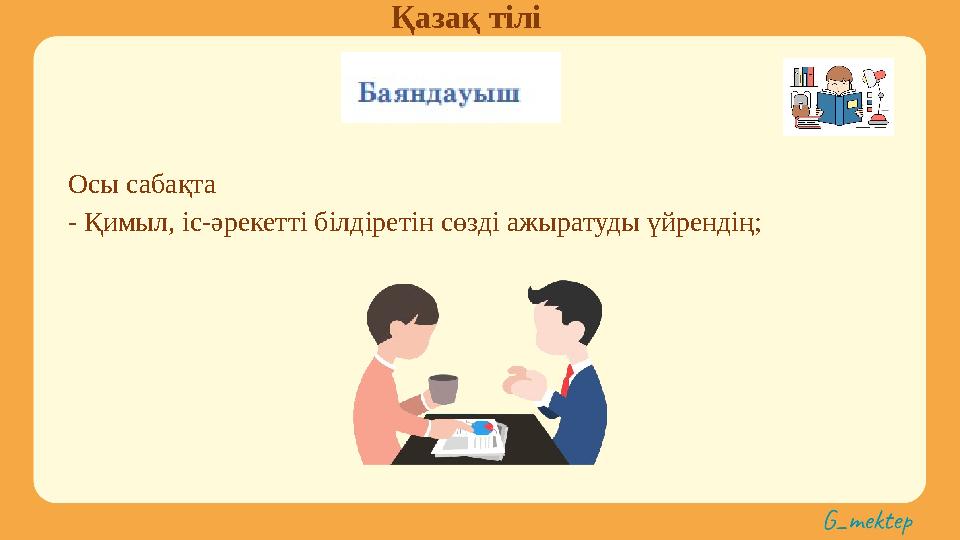 Қазақ тілі

Баяндауыш

Осы сабақта
- Қимыл, іс-әрекетті білдіретін сөзді ажыратуды үйрендің;

G_mektep